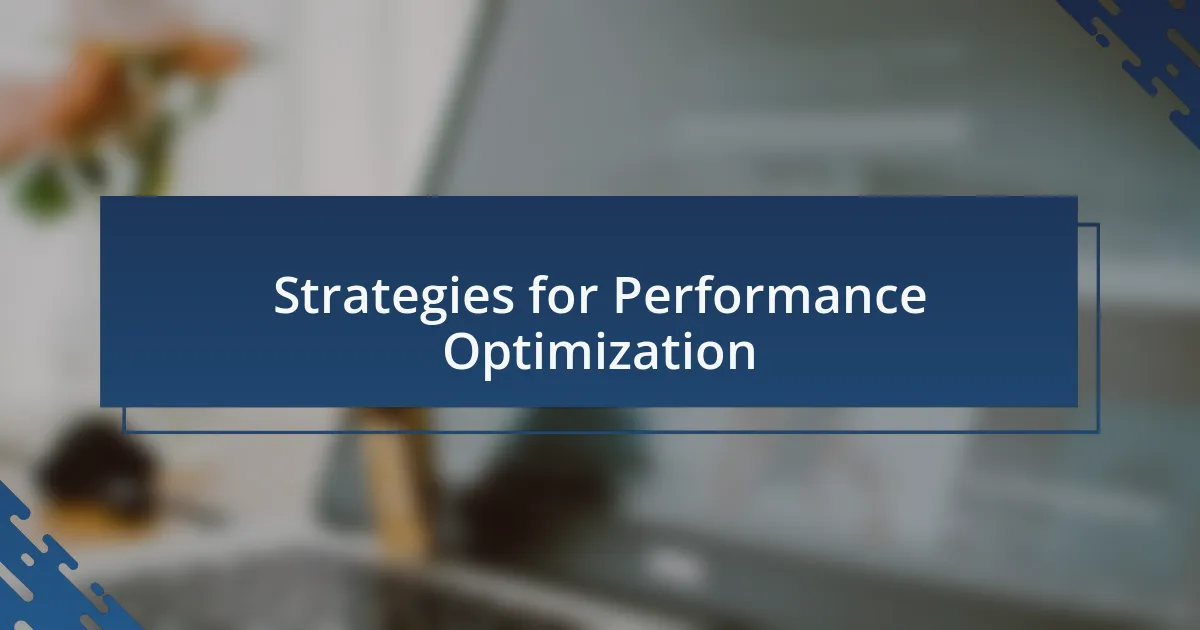 Strategies for Performance Optimization